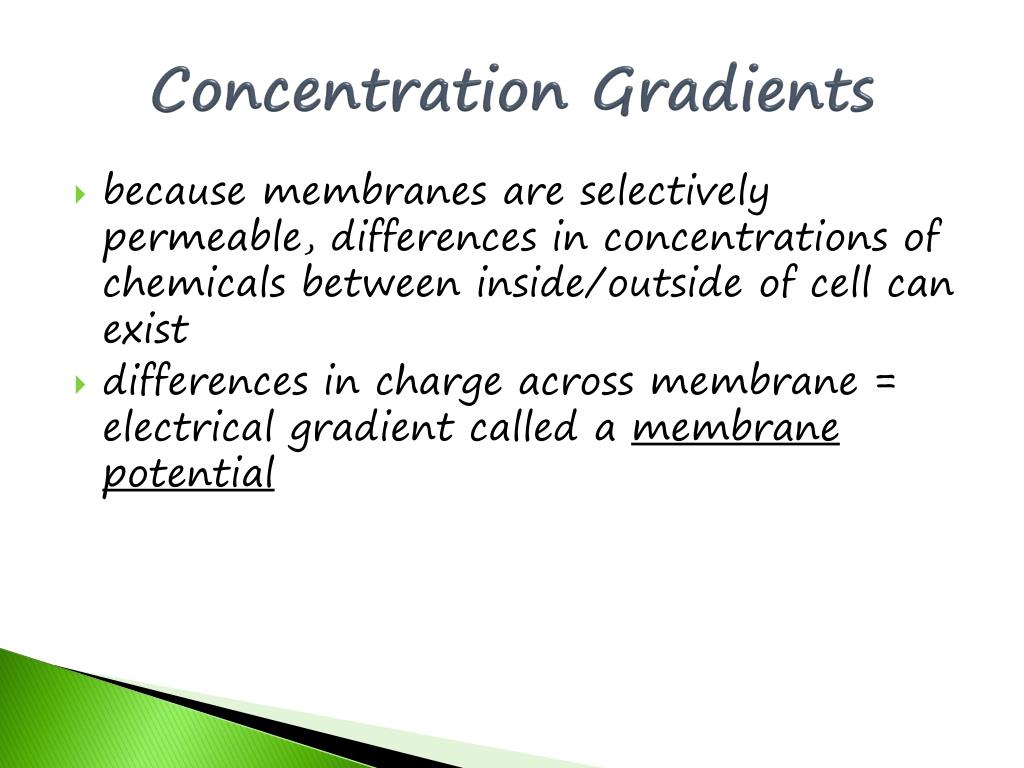 Concentration Gradients

because membranes are selectively permeable, differences in concentrations of chemicals between inside/outside of cell can exist

differences in charge across membrane = electrical gradient called a membrane potential